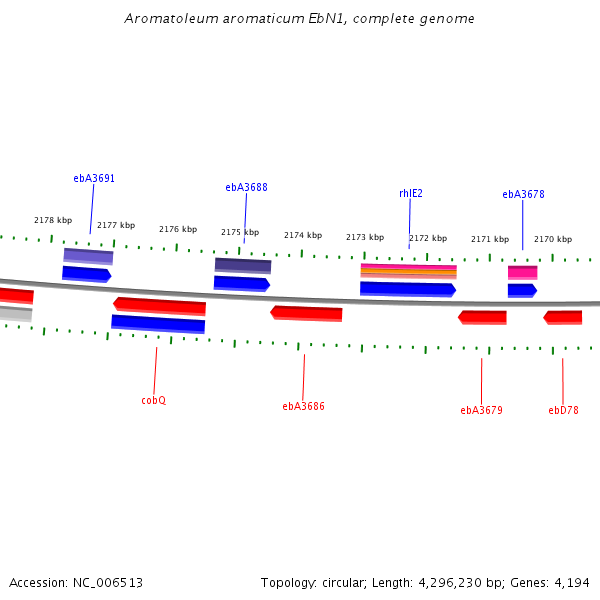 Aromatoleum aromaticum EbN1, complete genome

ebA3691

ebA3688

rhlE2

ebA3678

2178 kbp

2177 kbp

2176 kbp

2175 kbp

2174 kbp

2173 kbp

2172 kbp

2171 kbp

2170 kbp

cobQ

ebA3686

ebA3679

ebD78

Accession: NC_006513

Topology: circular; Length: 4,296,230 bp; Genes: 4,194